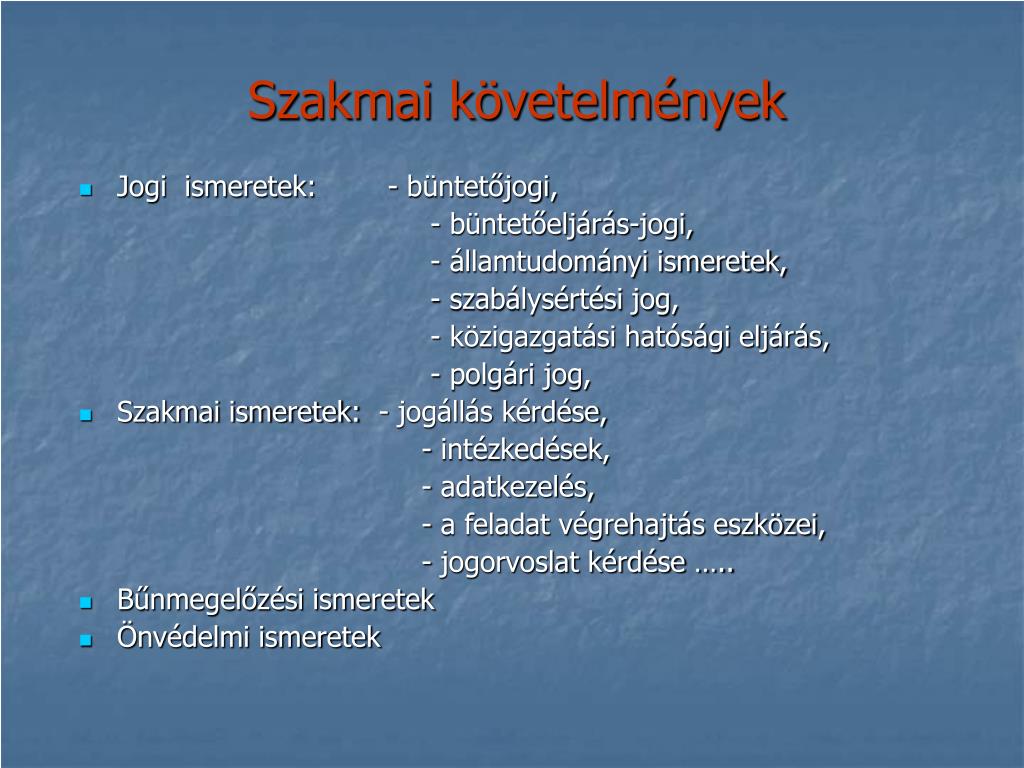 Szakmai követelmények

Jogi ismeretek: - büntetőjogi,
- büntetőeljárás-jogi,
- államtudományi ismeretek,
- szabálysértési jog,
- közigazgatási hatósági eljárás,
- polgári jog,

Szakmai ismeretek: - jogállás kérdése,
- intézkedések,
- adatkezelés,
- a feladat végrehajtás eszközei,
- jogorvoslat kérdése …..

Bűnmegelőzési ismeretek

Önvédelmi ismeretek